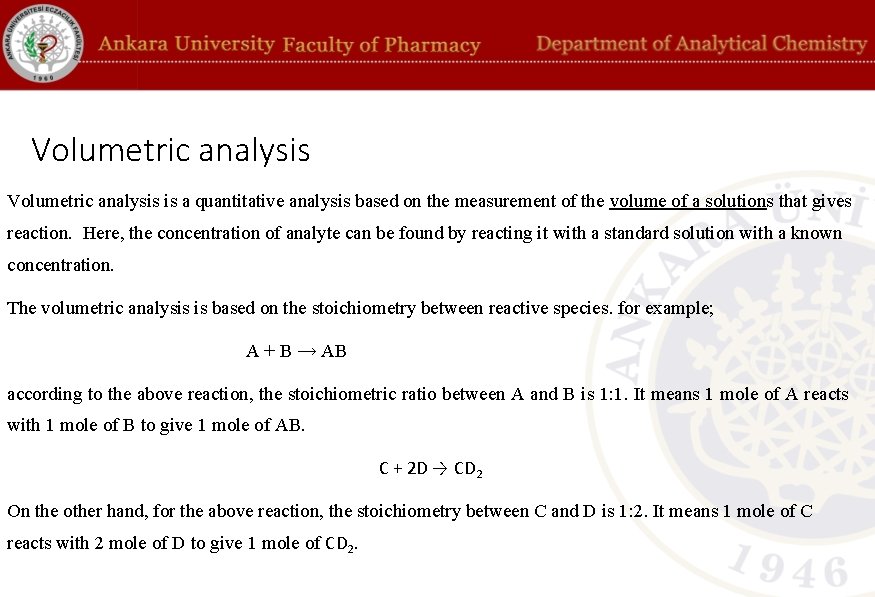 ANKARA ÜNİVERSİTESİ ECZACILIK FAKÜLTESİ 1960

Ankara University Faculty of Pharmacy

Department of Analytical Chemistry

Volumetric analysis

Volumetric analysis is a quantitative analysis based on the measurement of the volume of a solutions that gives reaction. Here, the concentration of analyte can be found by reacting it with a standard solution with a known concentration.

The volumetric analysis is based on the stoichiometry between reactive species. for example;

$A + B \rightarrow AB$

according to the above reaction, the stoichiometric ratio between A and B is 1:1. It means 1 mole of A reacts with 1 mole of B to give 1 mole of AB.

$C + 2D \rightarrow CD_2$

On the other hand, for the above reaction, the stoichiometry between C and D is 1:2. It means 1 mole of C reacts with 2 mole of D to give 1 mole of $CD_2$.

ANKARA ÜNİ 1946